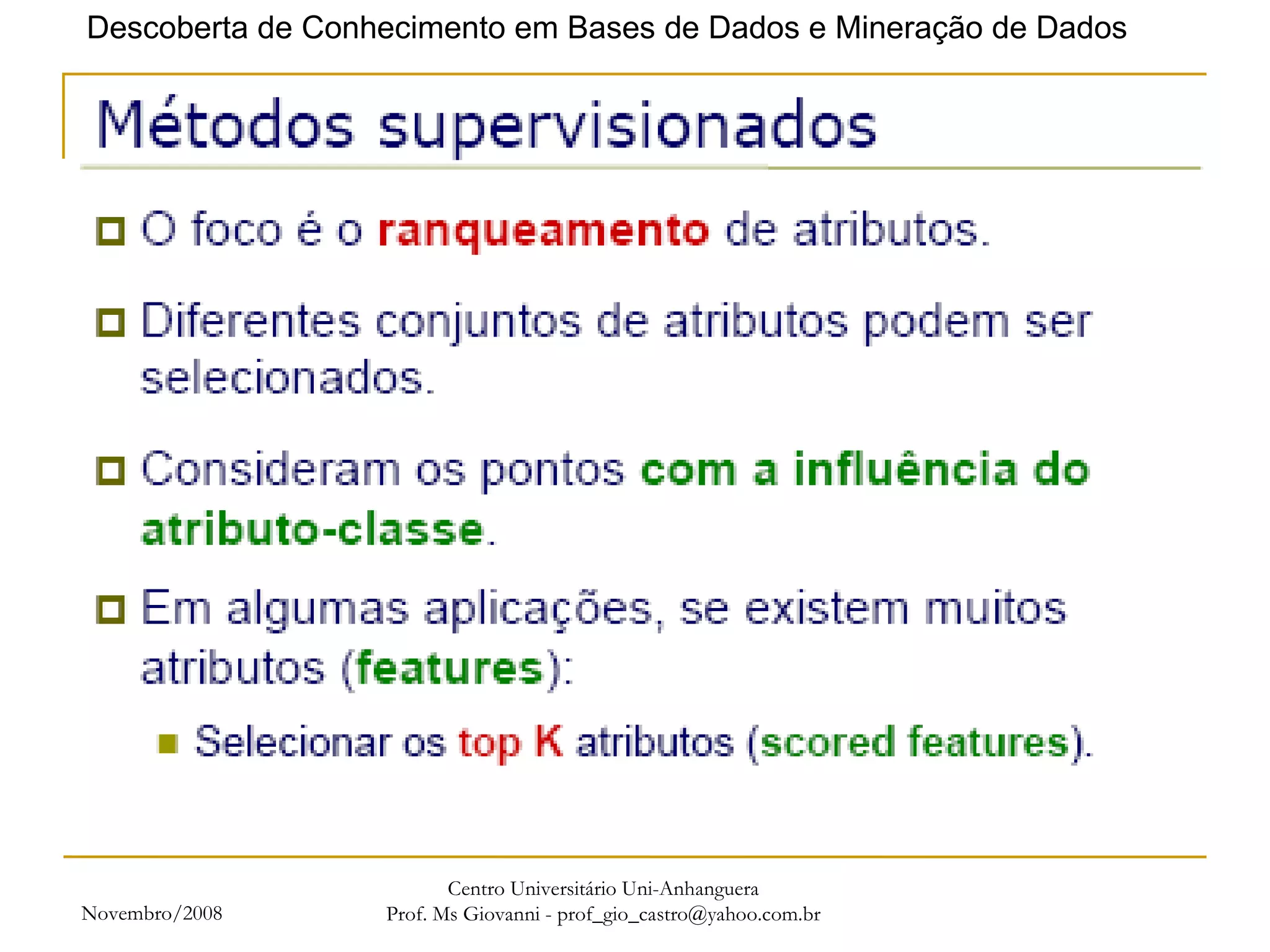 Descoberta de Conhecimento em Bases de Dados e Mineração de Dados

Métodos supervisionados

O foco é o ranqueamento de atributos.

Diferentes conjuntos de atributos podem ser selecionados.

Consideram os pontos com a influência do atributo-classe.

Em algumas aplicações, se existem muitos atributos (features):

Selecionar os top K atributos (scored features).

Novembro/2008

Centro Universitário Uni-Anhanguera
Prof. Ms Giovanni - prof_gio_castro@yahoo.com.br